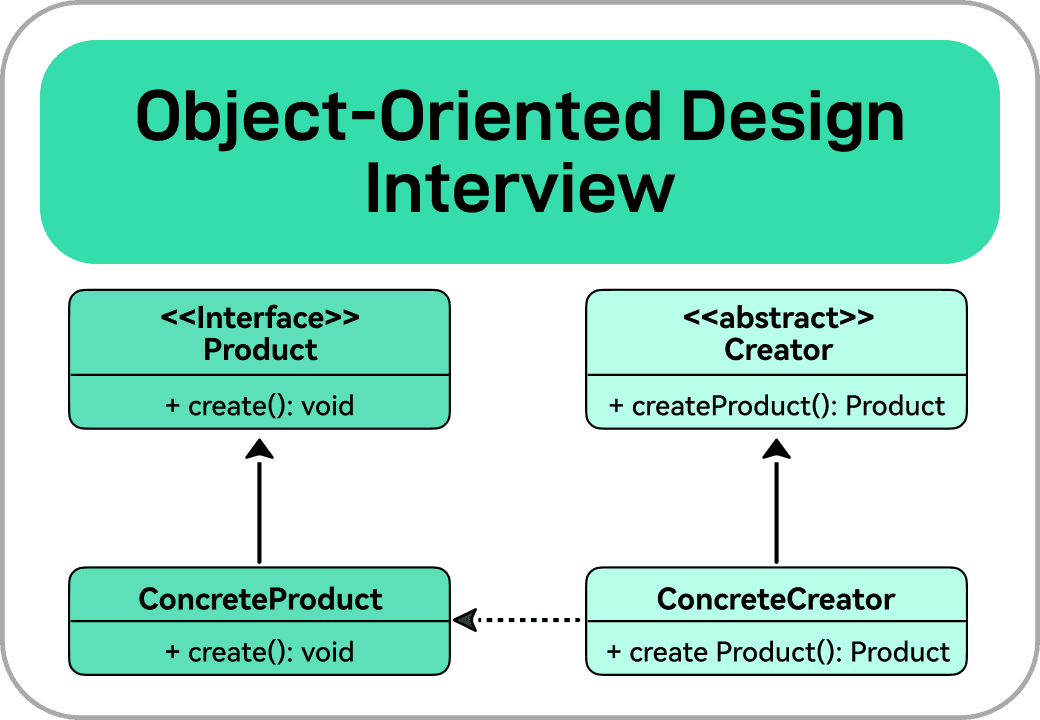 Object-Oriented Design Interview

<<Interface>>
Product

+ create(): void

<<abstract>>
Creator

+ createProduct(): Product

ConcreteProduct

+ create(): void

ConcreteCreator

+ create Product(): Product